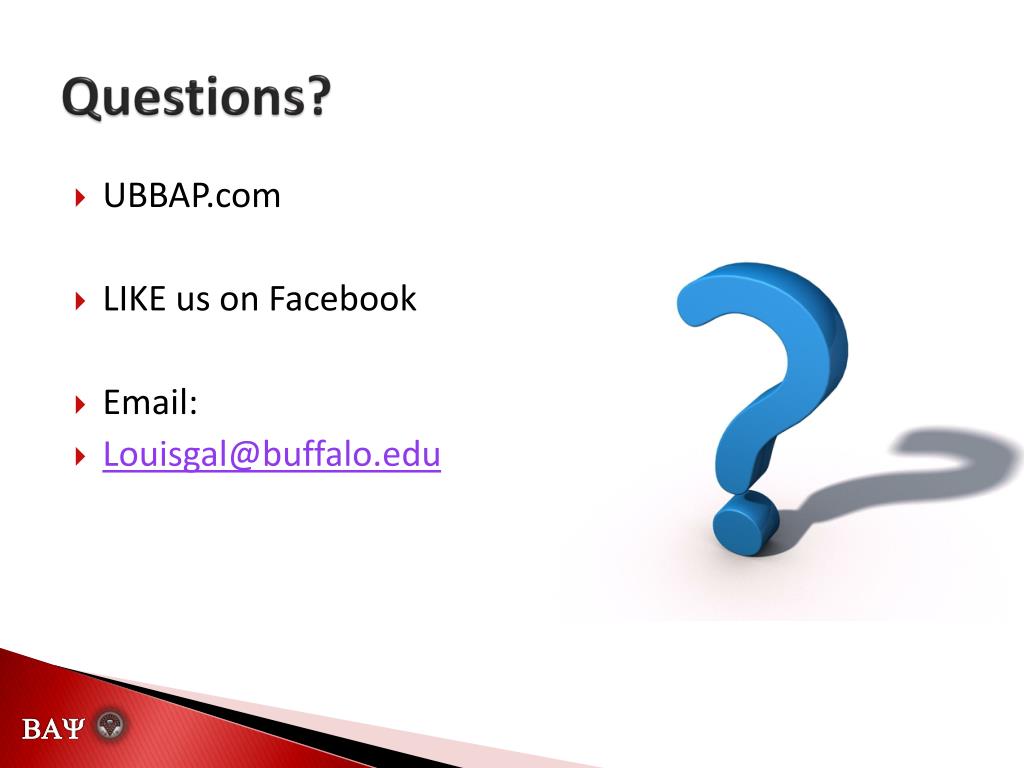 Questions?

UBBAP.com

LIKE us on Facebook

Email:

Louisgal@buffalo.edu

ΒΑΨ